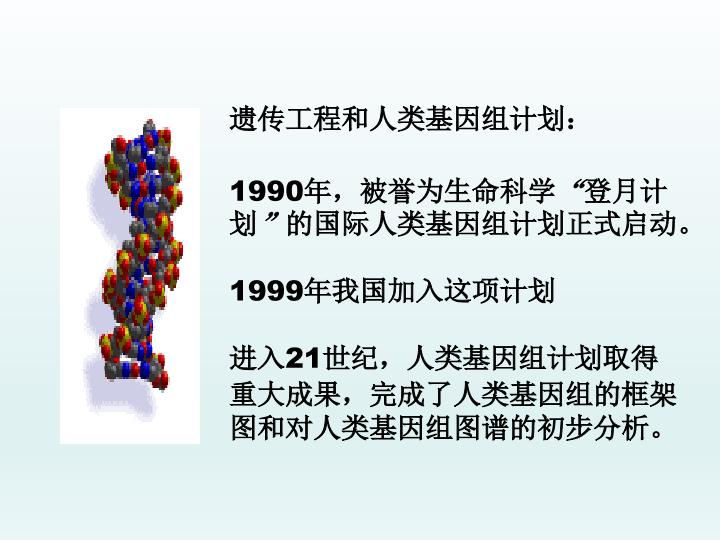 遗传工程和人类基因组计划：

1990年，被誉为生命科学“登月计划”的国际人类基因组计划正式启动。

1999年我国加入这项计划

进入21世纪，人类基因组计划取得重大成果，完成了人类基因组的框架图和对人类基因组图谱的初步分析。